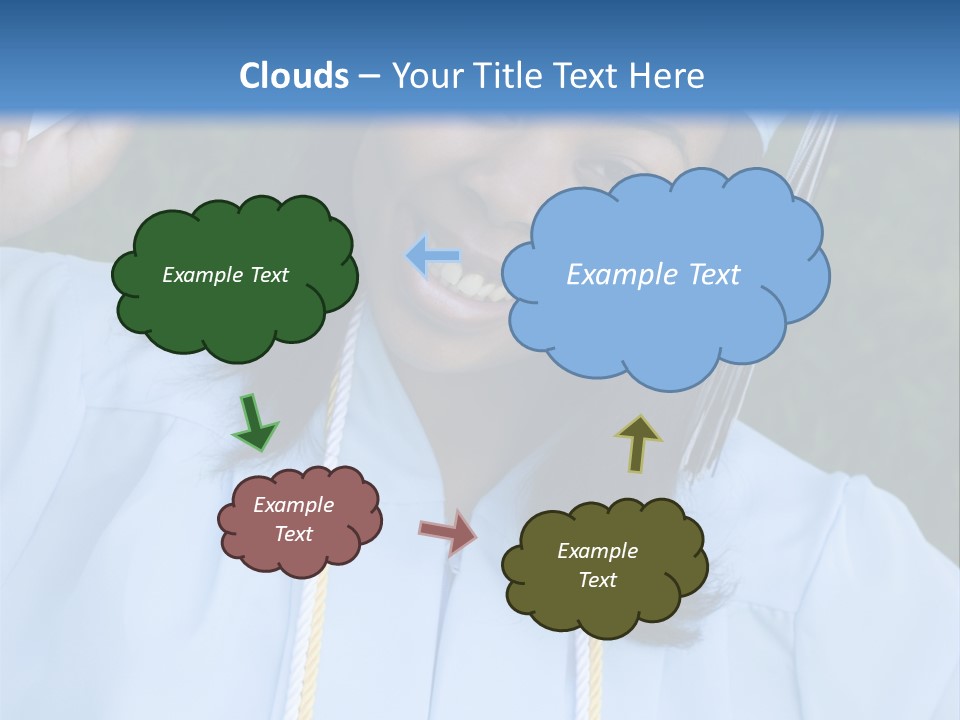 Clouds – Your Title Text Here

Example Text

Example Text

Example Text

Example Text